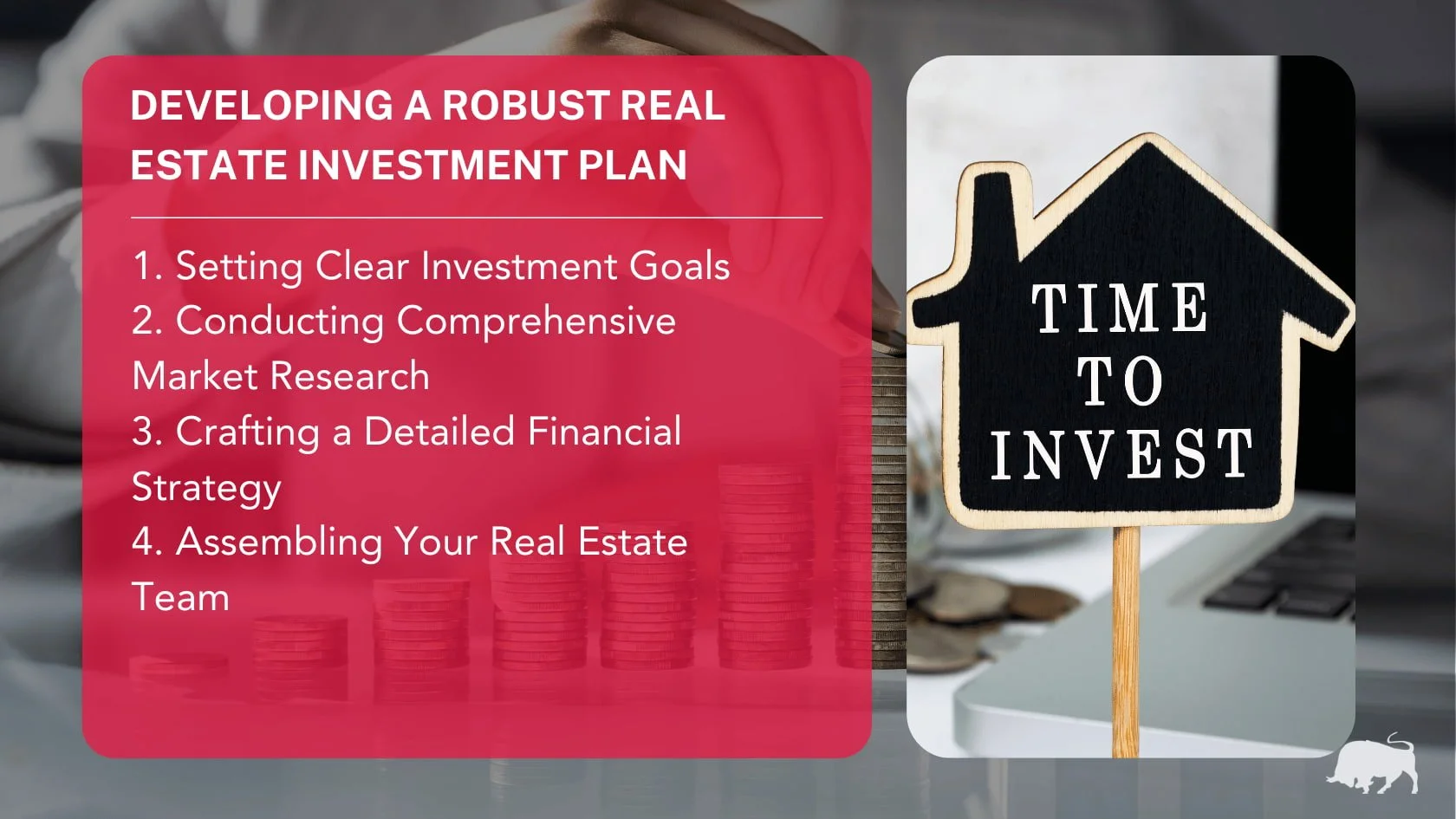 DEVELOPING A ROBUST REAL ESTATE INVESTMENT PLAN

1. Setting Clear Investment Goals
2. Conducting Comprehensive Market Research
3. Crafting a Detailed Financial Strategy
4. Assembling Your Real Estate Team

TIME TO INVEST